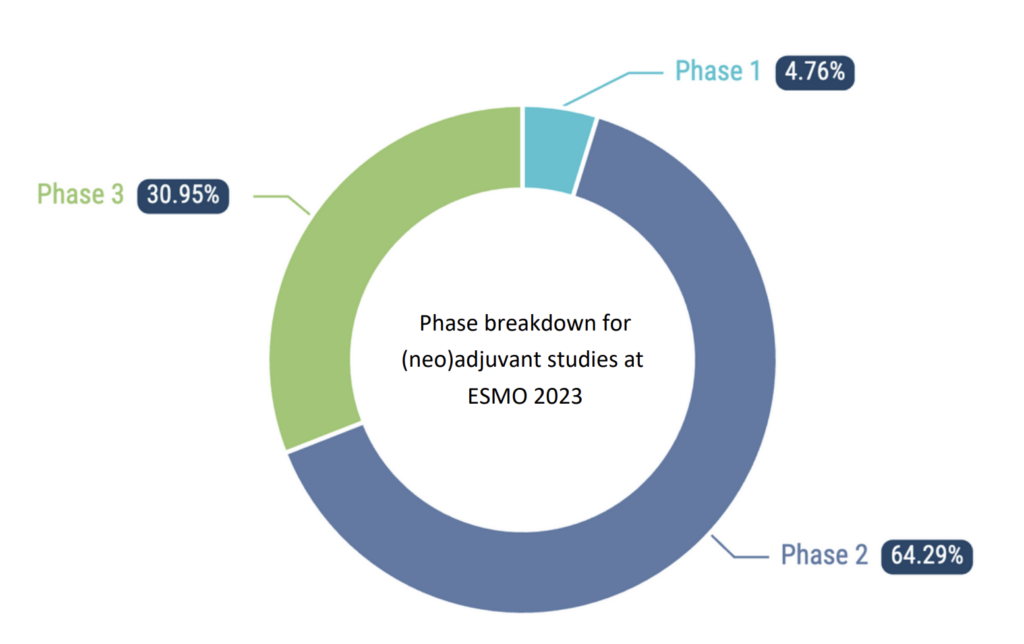 Phase 1 4.76%

Phase 3 30.95%

Phase breakdown for (neo)adjuvant studies at ESMO 2023

Phase 2 64.29%